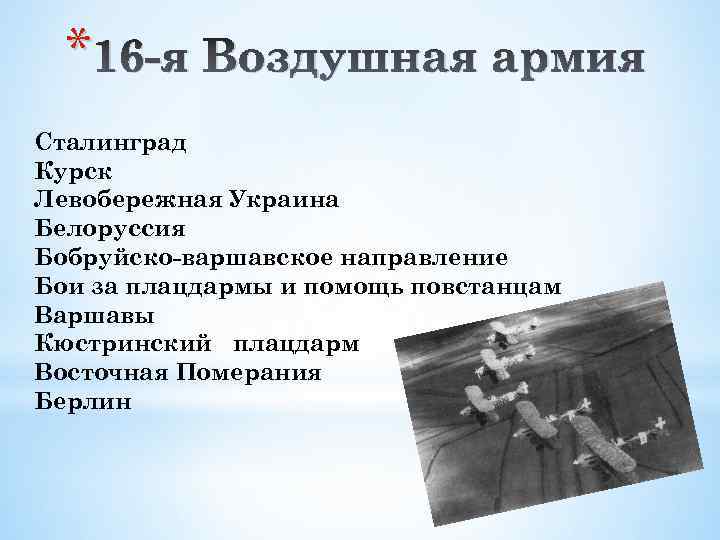 *16-я Воздушная армия

Сталинград
Курск
Левобережная Украина
Белоруссия
Бобруйско-варшавское направление
Бои за плацдармы и помощь повстанцам Варшавы
Кюстринский плацдарм
Восточная Померания
Берлин